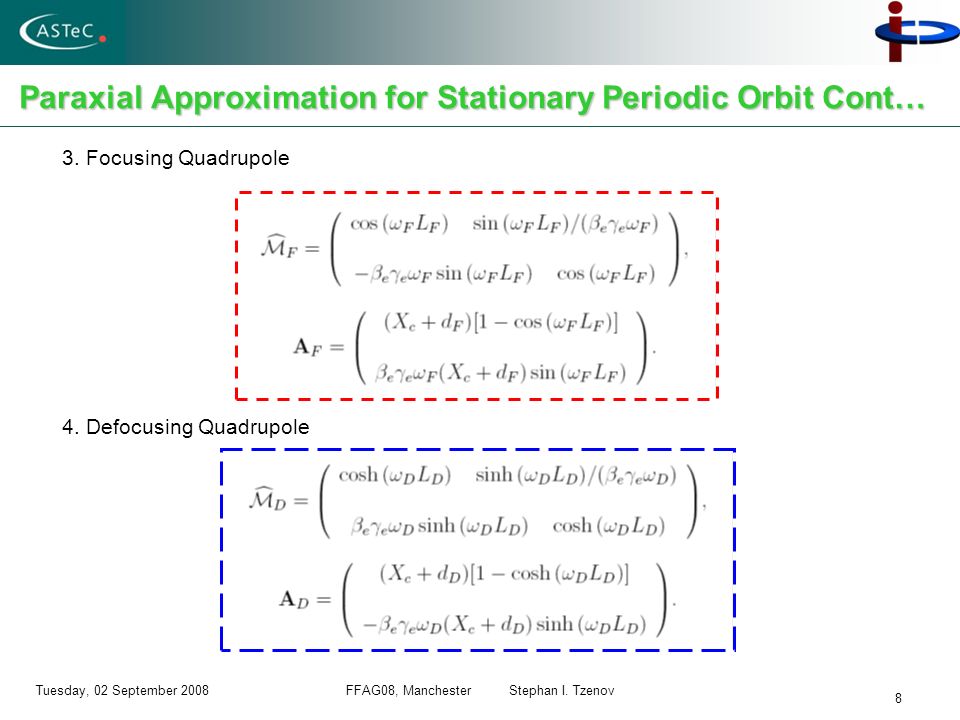 ASTeC

Paraxial Approximation for Stationary Periodic Orbit Cont…

3. Focusing Quadrupole

$\widehat{\mathcal{M}}_F = \begin{pmatrix} \cos(\omega_F L_F) & \sin(\omega_F L_F)/(\beta_e \gamma_e \omega_F) \\ -\beta_e \gamma_e \omega_F \sin(\omega_F L_F) & \cos(\omega_F L_F) \end{pmatrix},$

$\mathbf{A}_F = \begin{pmatrix} (X_c + d_F)[1 - \cos(\omega_F L_F)] \\ \beta_e \gamma_e \omega_F (X_c + d_F) \sin(\omega_F L_F) \end{pmatrix}.$

4. Defocusing Quadrupole

$\widehat{\mathcal{M}}_D = \begin{pmatrix} \cosh(\omega_D L_D) & \sinh(\omega_D L_D)/(\beta_e \gamma_e \omega_D) \\ \beta_e \gamma_e \omega_D \sinh(\omega_D L_D) & \cosh(\omega_D L_D) \end{pmatrix},$

$\mathbf{A}_D = \begin{pmatrix} (X_c + d_D)[1 - \cosh(\omega_D L_D)] \\ -\beta_e \gamma_e \omega_D (X_c + d_D) \sinh(\omega_D L_D) \end{pmatrix}.$

Tuesday, 02 September 2008 FFAG08, Manchester Stephan I. Tzenov 8